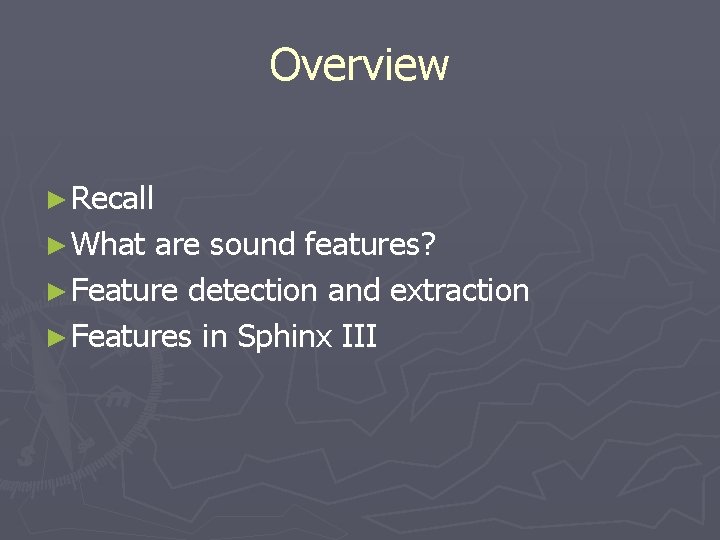 Overview

► Recall
► What are sound features?
► Feature detection and extraction
► Features in Sphinx III